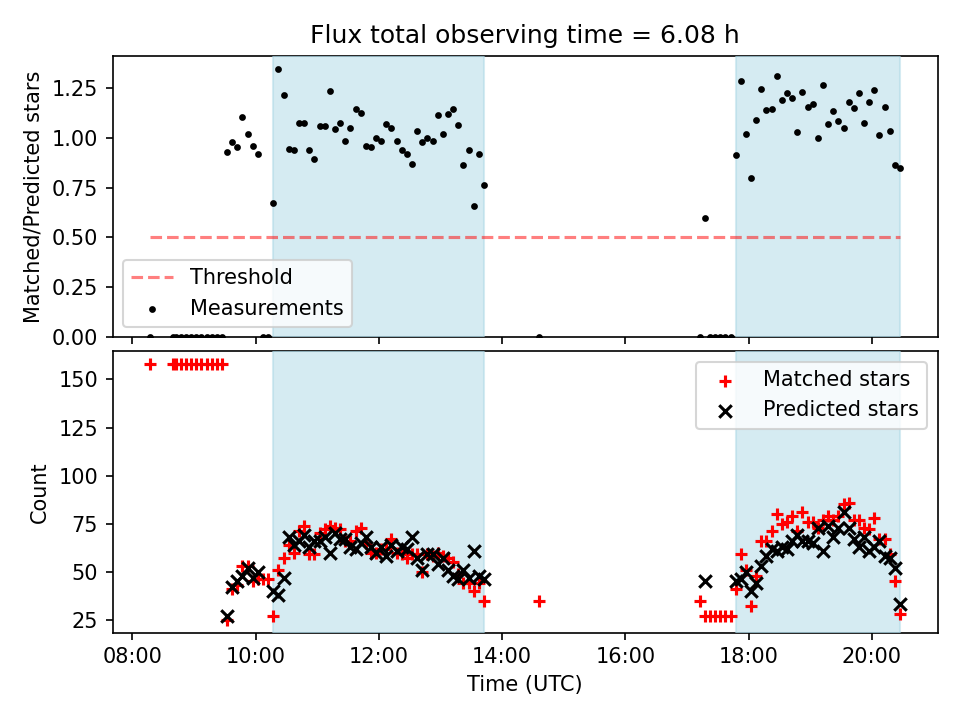 Flux total observing time = 6.08 h

Matched/Predicted stars

1.25
1.00
0.75
0.50
0.25
0.00

Threshold
Measurements

Count

150
125
100
75
50
25

Matched stars
Predicted stars

08:00 10:00 12:00 14:00 16:00 18:00 20:00

Time (UTC)